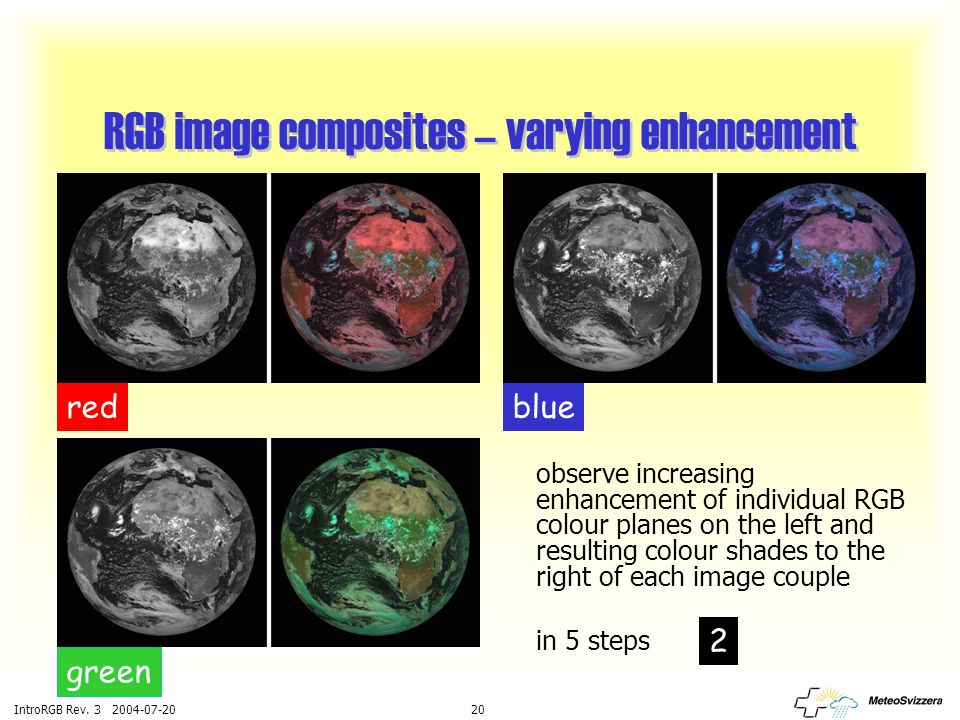 RGB image composites – varying enhancement

red

blue

green

observe increasing enhancement of individual RGB colour planes on the left and resulting colour shades to the right of each image couple

in 5 steps

2

IntroRGB Rev. 3 2004-07-20

20

MeteoSvizzera